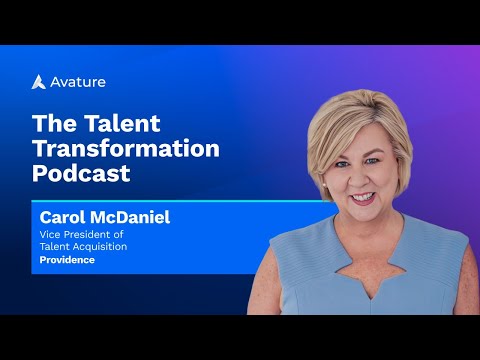 Avature

The Talent Transformation Podcast

Carol McDaniel
Vice President of Talent Acquisition
Providence